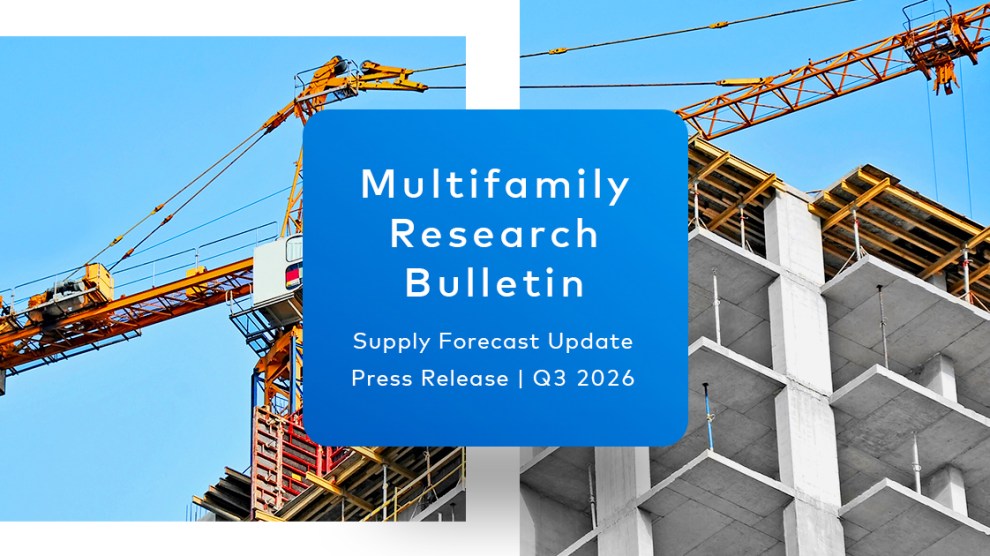 Multifamily Research Bulletin

Supply Forecast Update
Press Release | Q3 2026